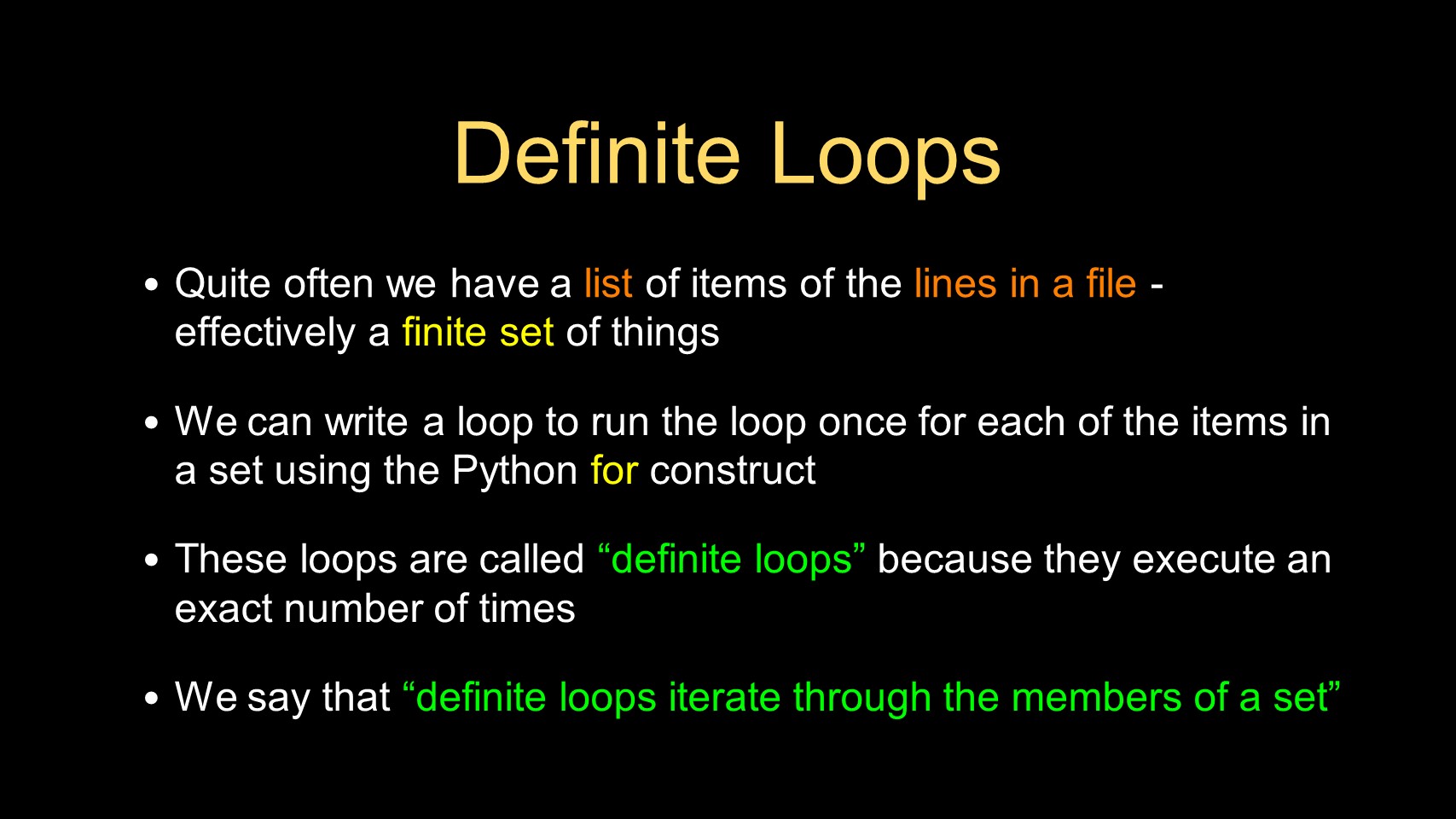 Definite Loops

• Quite often we have a list of items of the lines in a file - effectively a finite set of things

• We can write a loop to run the loop once for each of the items in a set using the Python for construct

• These loops are called “definite loops” because they execute an exact number of times

• We say that “definite loops iterate through the members of a set”